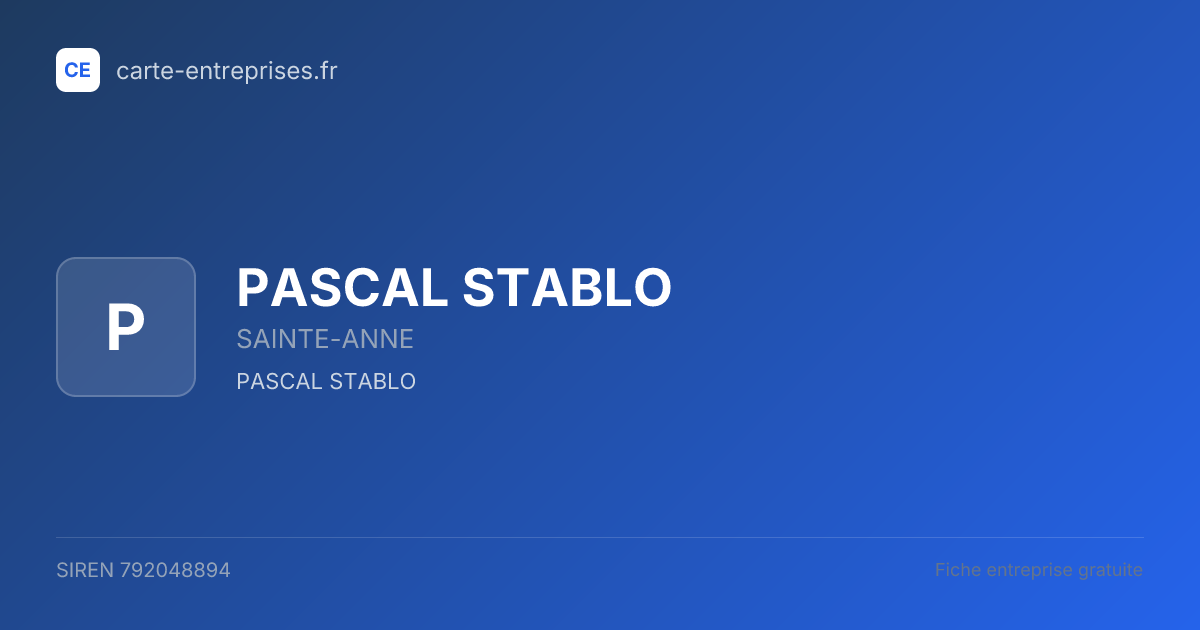 CE carte-entreprises.fr

P

PASCAL STABLO

SAINTE-ANNE

PASCAL STABLO

SIREN 792048894

Fiche entreprise gratuite